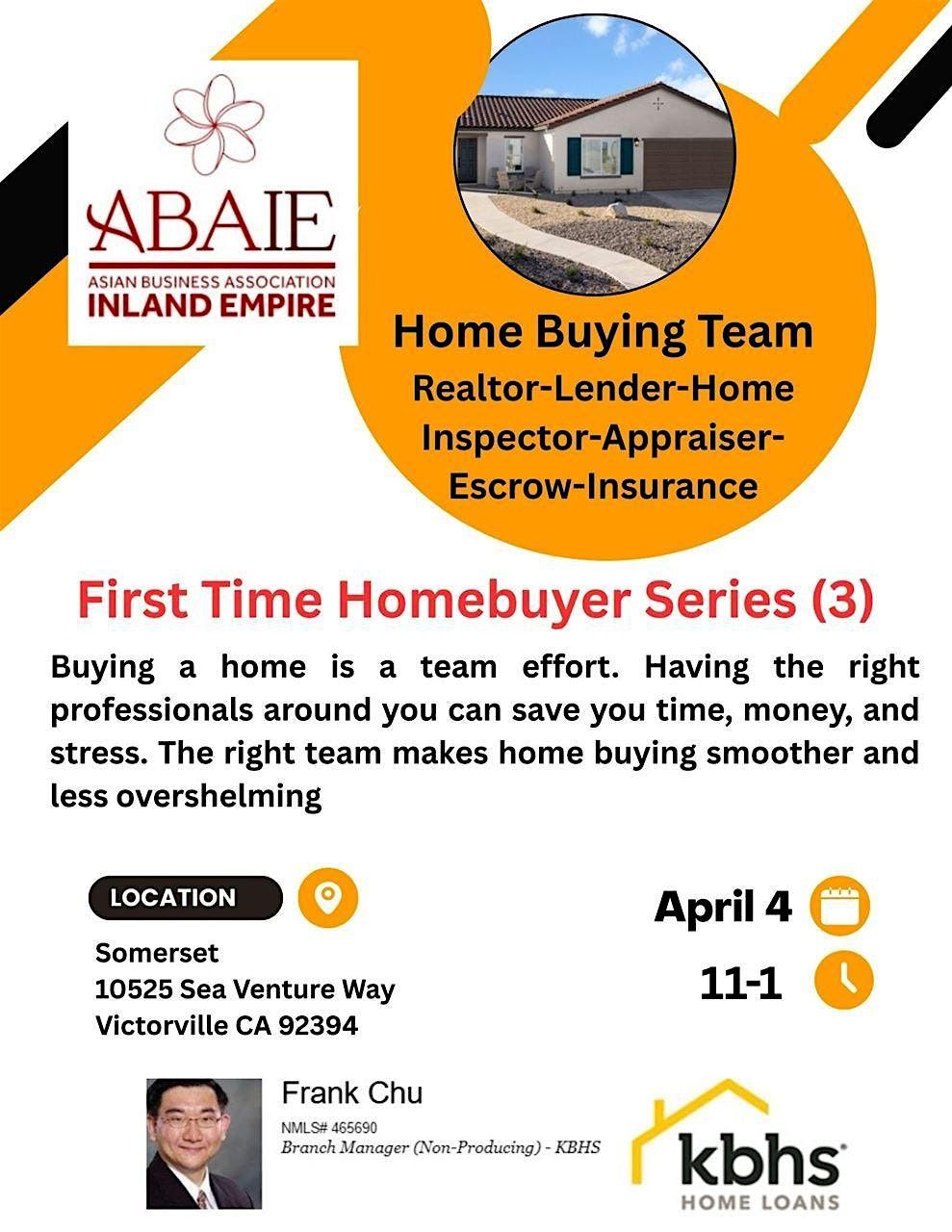 ABAIE
ASIAN BUSINESS ASSOCIATION
INLAND EMPIRE

Home Buying Team
Realtor-Lender-Home Inspector-Appraiser-Escrow-Insurance

First Time Homebuyer Series (3)

Buying a home is a team effort. Having the right professionals around you can save you time, money, and stress. The right team makes home buying smoother and less overshelming

LOCATION
Somerset
10525 Sea Venture Way
Victorville CA 92394

April 4
11-1

Frank Chu
NMLS# 465690
Branch Manager (Non-Producing) - KBHS

kbhs
HOME LOANS